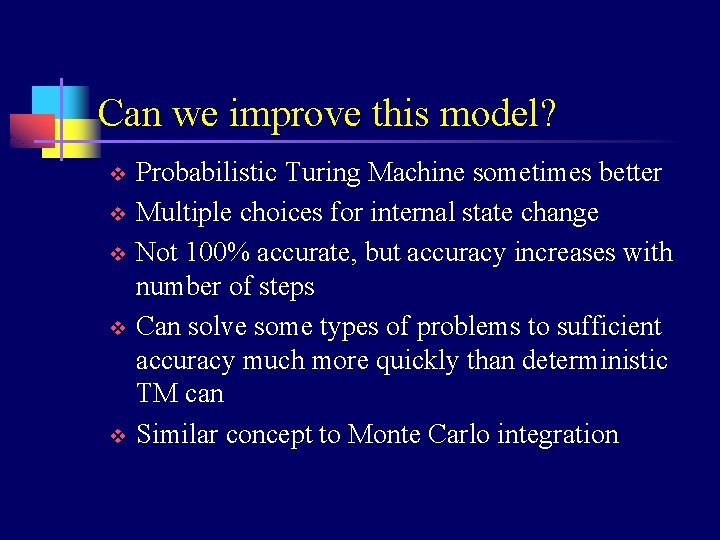 Can we improve this model?

❖ Probabilistic Turing Machine sometimes better
❖ Multiple choices for internal state change
❖ Not 100% accurate, but accuracy increases with number of steps
❖ Can solve some types of problems to sufficient accuracy much more quickly than deterministic TM can
❖ Similar concept to Monte Carlo integration